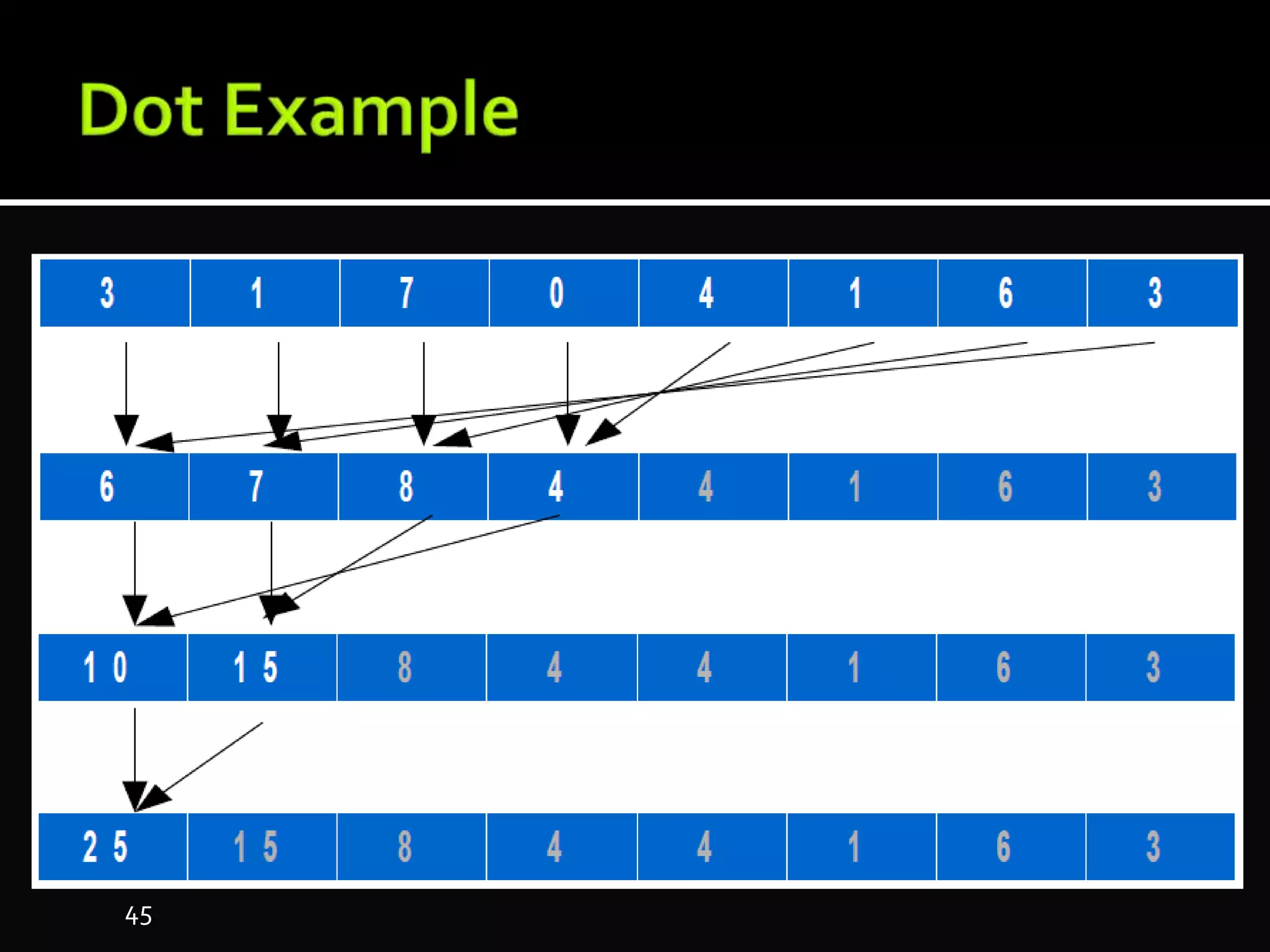 Dot Example

| 3 | 1 | 7 | 0 | 4 | 1 | 6 | 3 |
|---|---|---|---|---|---|---|---|
| 6 | 7 | 8 | 4 | 4 | 1 | 6 | 3 |
| 10 | 15 | 8 | 4 | 4 | 1 | 6 | 3 |
| 25 | 15 | 8 | 4 | 4 | 1 | 6 | 3 |

45